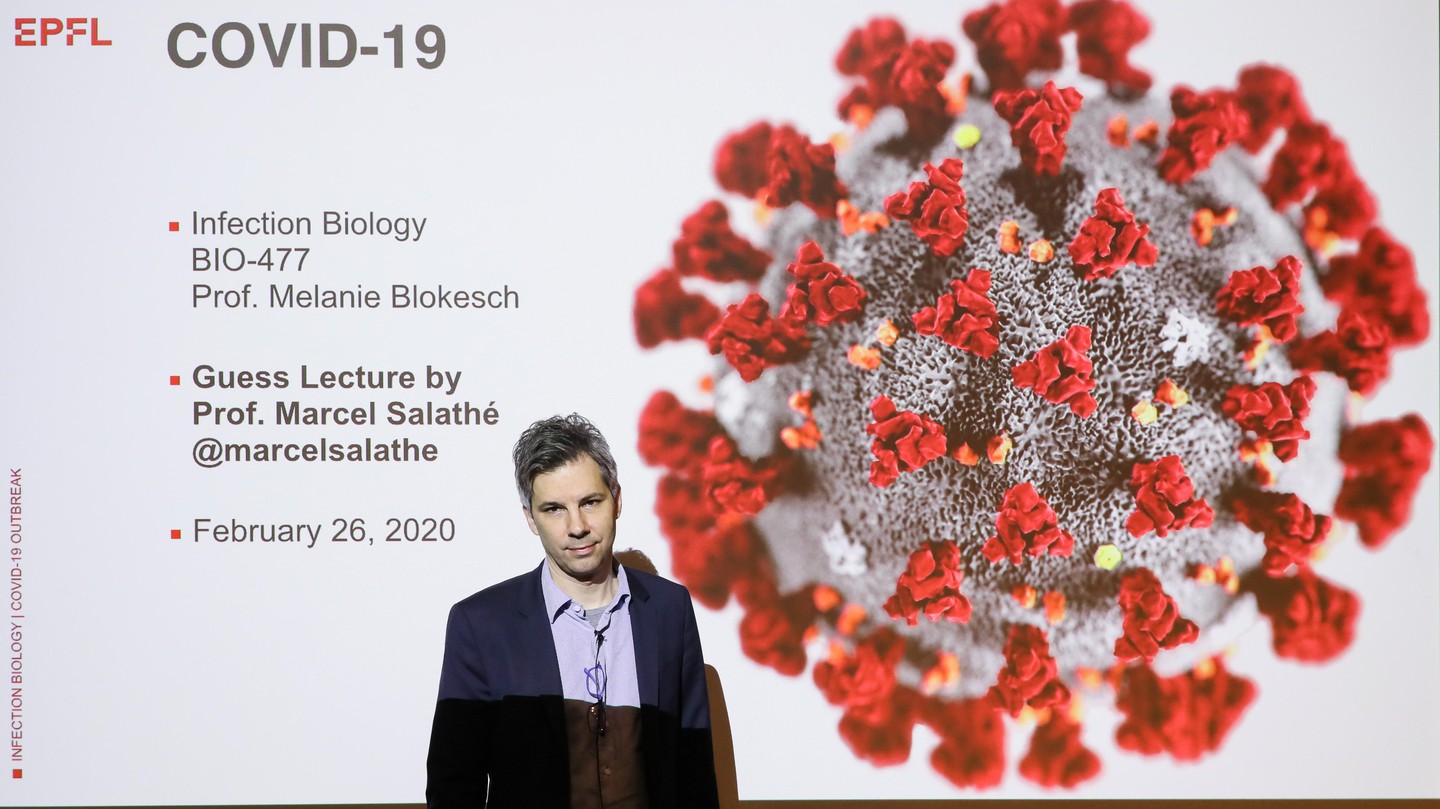 EPFL

COVID-19

Infection Biology
BIO-477
Prof. Melanie Blokesch

Guess Lecture by
Prof. Marcel Salathé
@marcelsalathe

February 26, 2020

INFECTION BIOLOGY | COVID-19 OUTBREAK